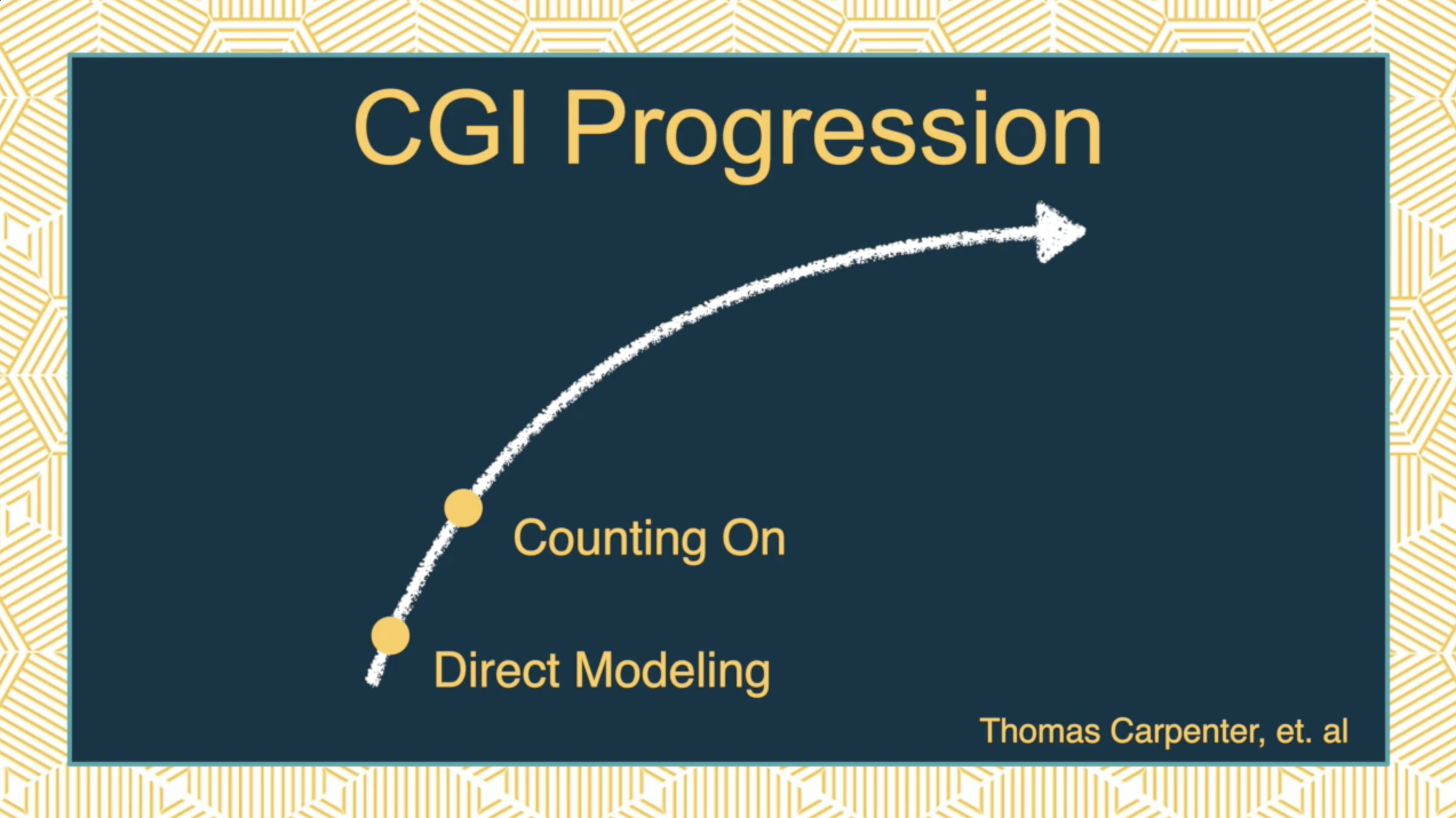 CGI Progression

Counting On

Direct Modeling

Thomas Carpenter, et. al